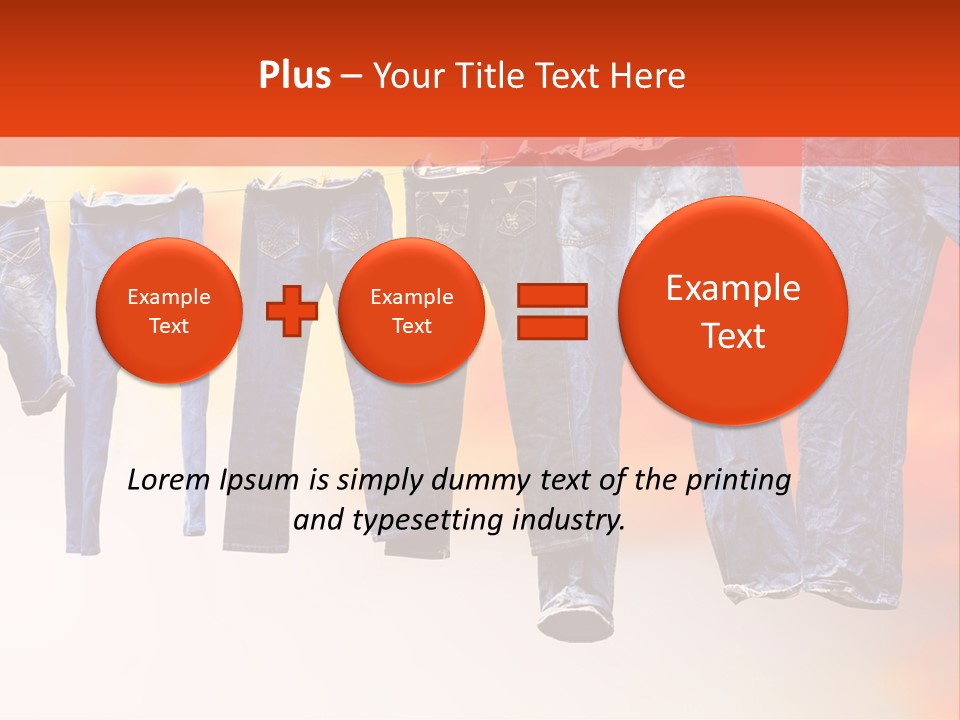 Plus – Your Title Text Here

Example Text

Example Text

Example Text

Lorem Ipsum is simply dummy text of the printing and typesetting industry.